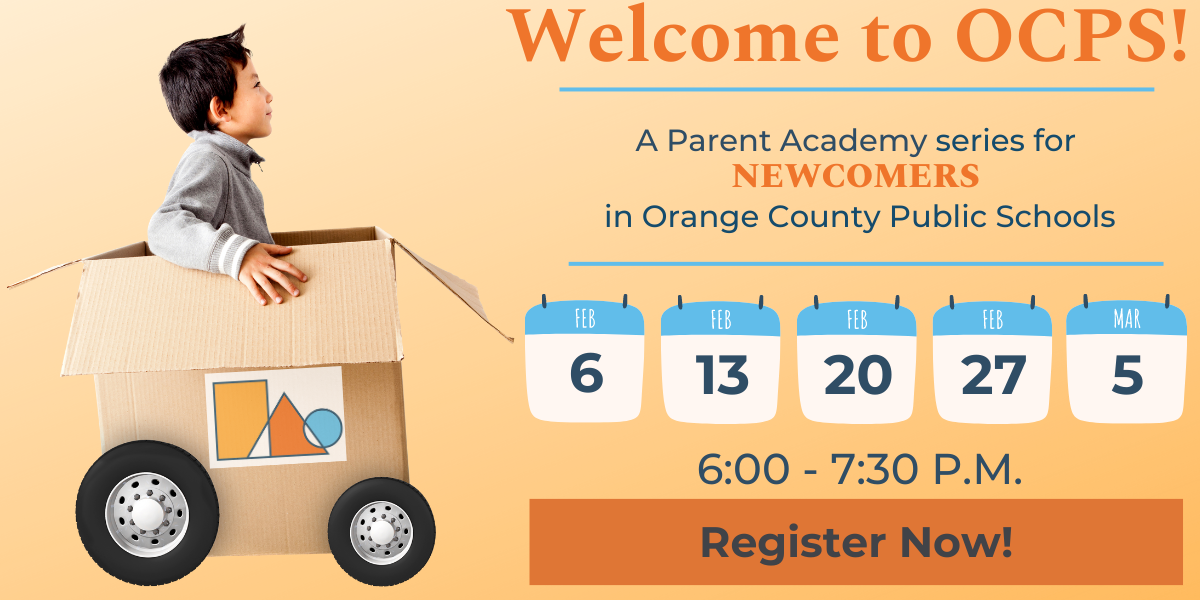 Welcome to OCPS!

A Parent Academy series for NEWCOMERS in Orange County Public Schools

FEB
6

FEB
13

FEB
20

FEB
27

MAR
5

6:00 - 7:30 P.M.

Register Now!